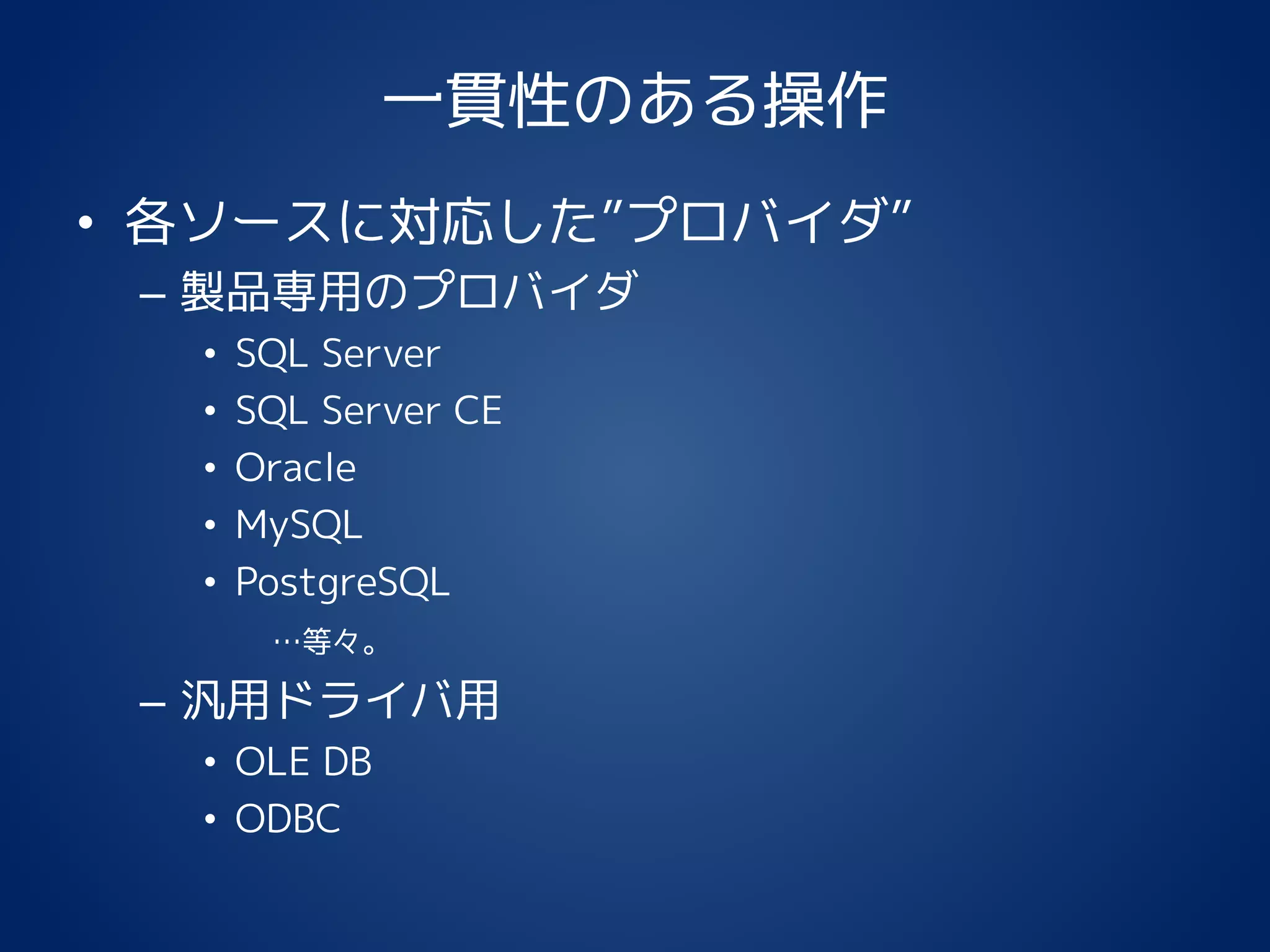 一貫性のある操作

• 各ソースに対応した”プロバイダ”
  – 製品専用のプロバイダ
    • SQL Server
    • SQL Server CE
    • Oracle
    • MySQL
    • PostgreSQL
      …等々。
  – 汎用ドライバ用
    • OLE DB
    • ODBC